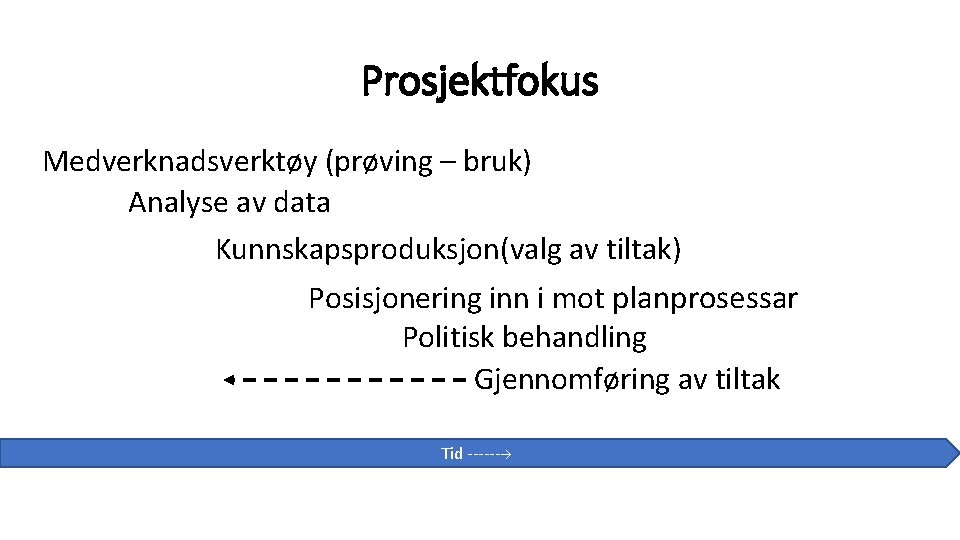 Prosjektfokus

Medverknadsverktøy (prøving – bruk)

Analyse av data

Kunnskapsproduksjon(valg av tiltak)

Posisjonering inn i mot planprosessar

Politisk behandling

Gjennomføring av tiltak

Tid ------→